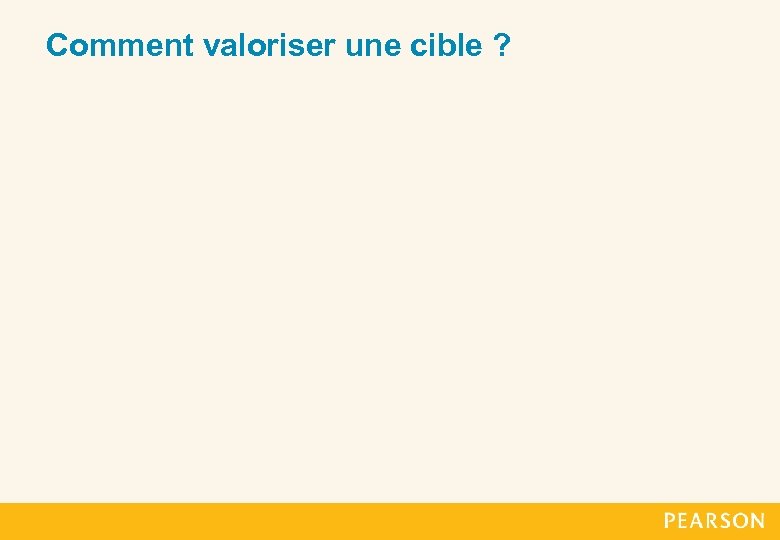 Comment valoriser une cible ?

PEARSON